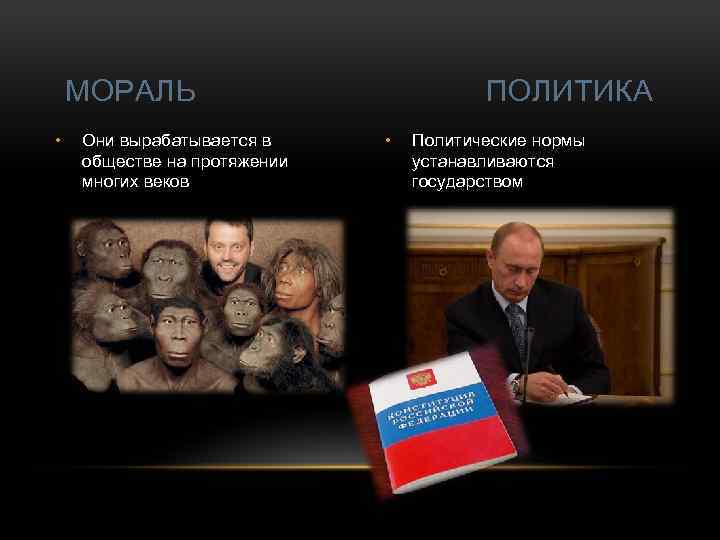 МОРАЛЬ

• Они вырабатывается в обществе на протяжении многих веков

ПОЛИТИКА

• Политические нормы устанавливаются государством

КОНСТИТУЦИЯ РОССИЙСКОЙ ФЕДЕРАЦИИ